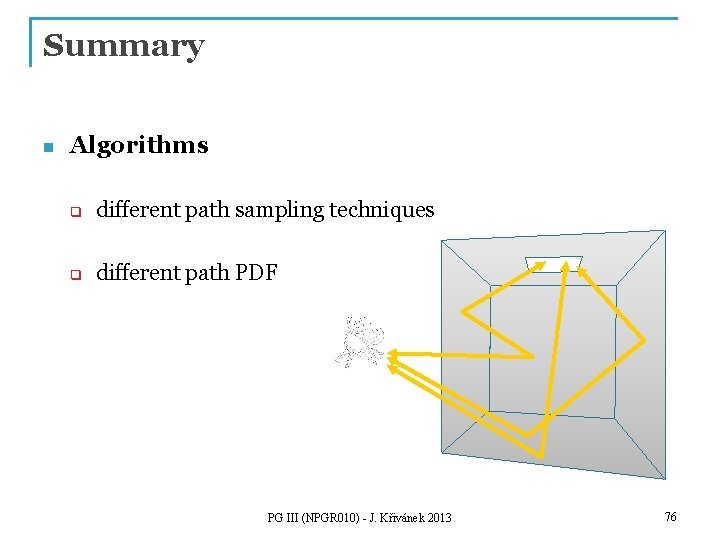 Summary

Algorithms

different path sampling techniques

different path PDF

PG III (NPGR010) - J. Křivánek 2013

76